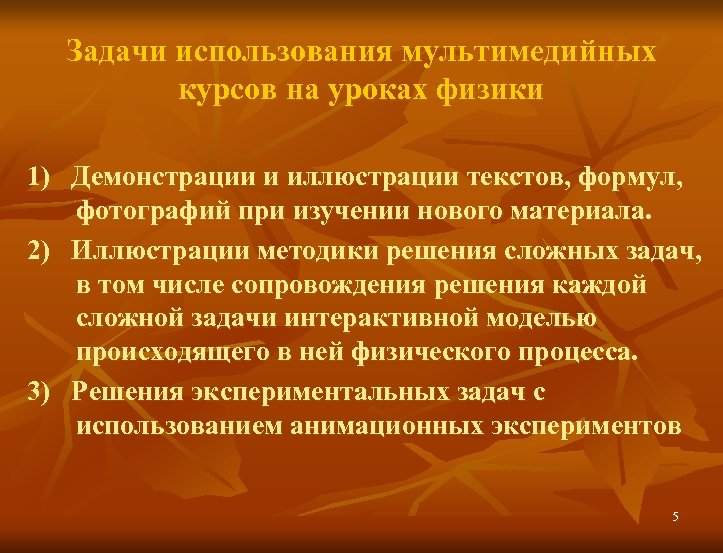 Задачи использования мультимедийных курсов на уроках физики

1) Демонстрации и иллюстрации текстов, формул, фотографий при изучении нового материала.

2) Иллюстрации методики решения сложных задач, в том числе сопровождения решения каждой сложной задачи интерактивной моделью происходящего в ней физического процесса.

3) Решения экспериментальных задач с использованием анимационных экспериментов

5